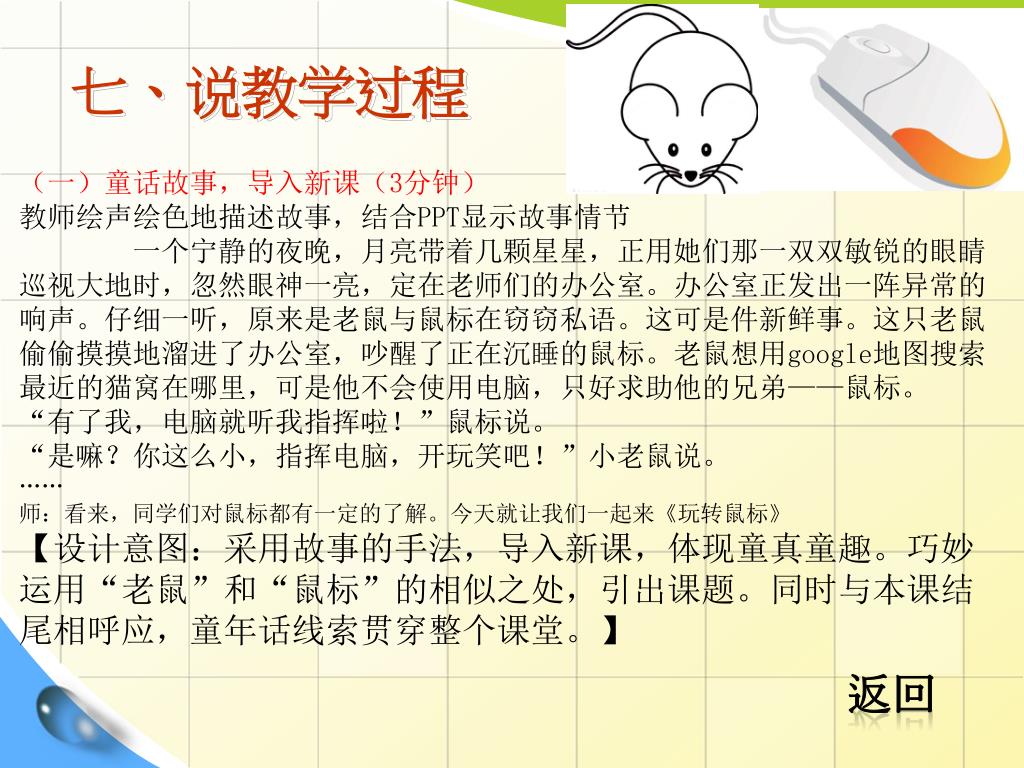 七、说教学过程

（一）童话故事，导入新课（3分钟）

教师绘声绘色地描述故事，结合PPT显示故事情节

一个宁静的夜晚，月亮带着几颗星星，正用她们那一双双敏锐的眼睛巡视大地时，忽然眼神一亮，定在老师们的办公室。办公室正发出一阵异常的响声。仔细一听，原来是老鼠与鼠标在窃窃私语。这可是件新鲜事。这只老鼠偷偷摸摸地溜进了办公室，吵醒了正在沉睡的鼠标。老鼠想用google地图搜索最近的猫窝在哪里，可是他不会使用电脑，只好求助他的兄弟——鼠标。

“有了我，电脑就听我指挥啦！”鼠标说。

“是嘛？你这么小，指挥电脑，开玩笑吧！”小老鼠说。

……

师：看来，同学们对鼠标都有一定的了解。今天就让我们一起来《玩转鼠标》

【设计意图：采用故事的手法，导入新课，体现童真童趣。巧妙运用“老鼠”和“鼠标”的相似之处，引出课题。同时与本课结尾相呼应，童年话线索贯穿整个课堂。】

返回